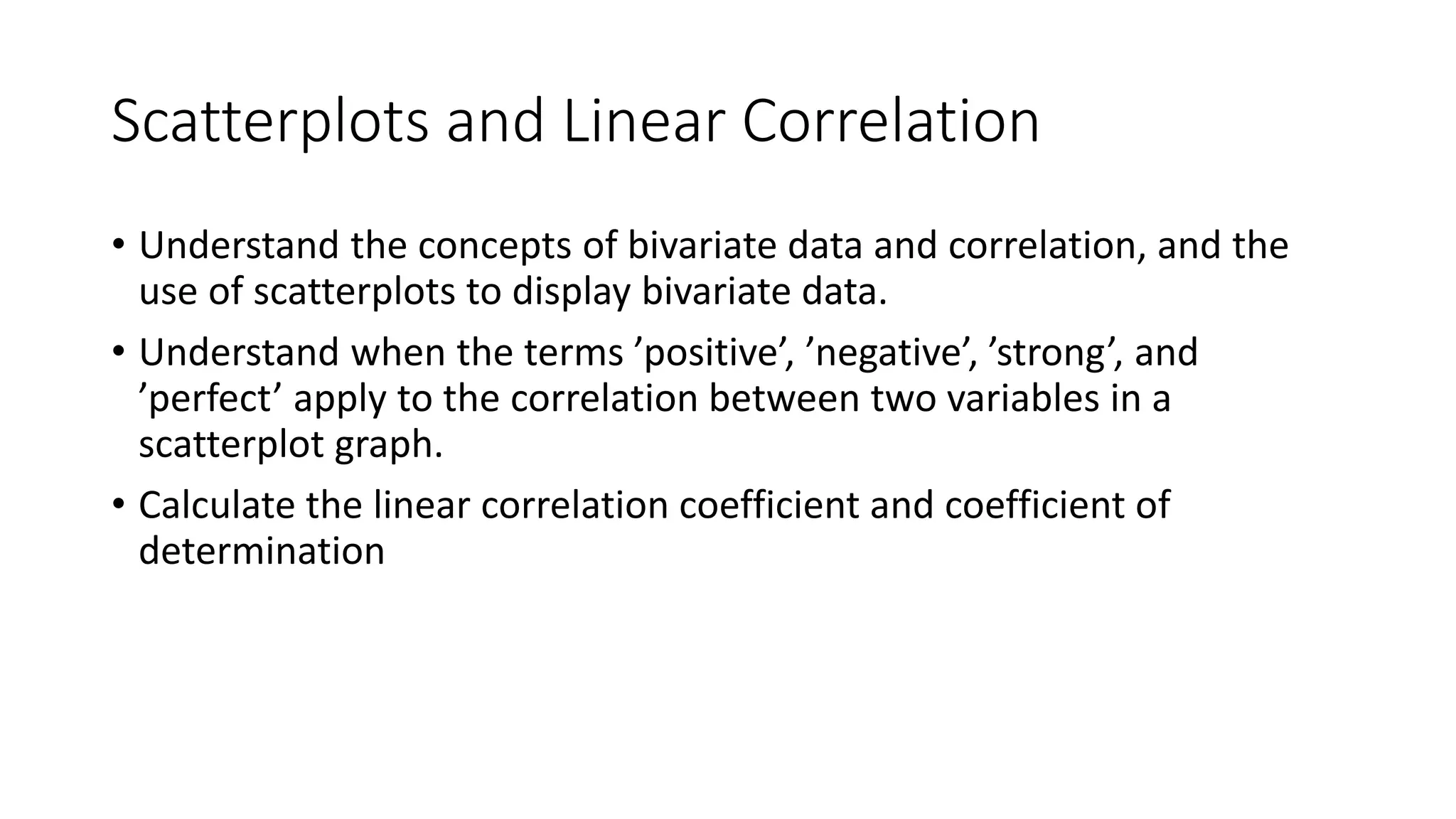 Scatterplots and Linear Correlation

• Understand the concepts of bivariate data and correlation, and the use of scatterplots to display bivariate data.

• Understand when the terms ’positive’, ’negative’, ’strong’, and ’perfect’ apply to the correlation between two variables in a scatterplot graph.

• Calculate the linear correlation coefficient and coefficient of determination